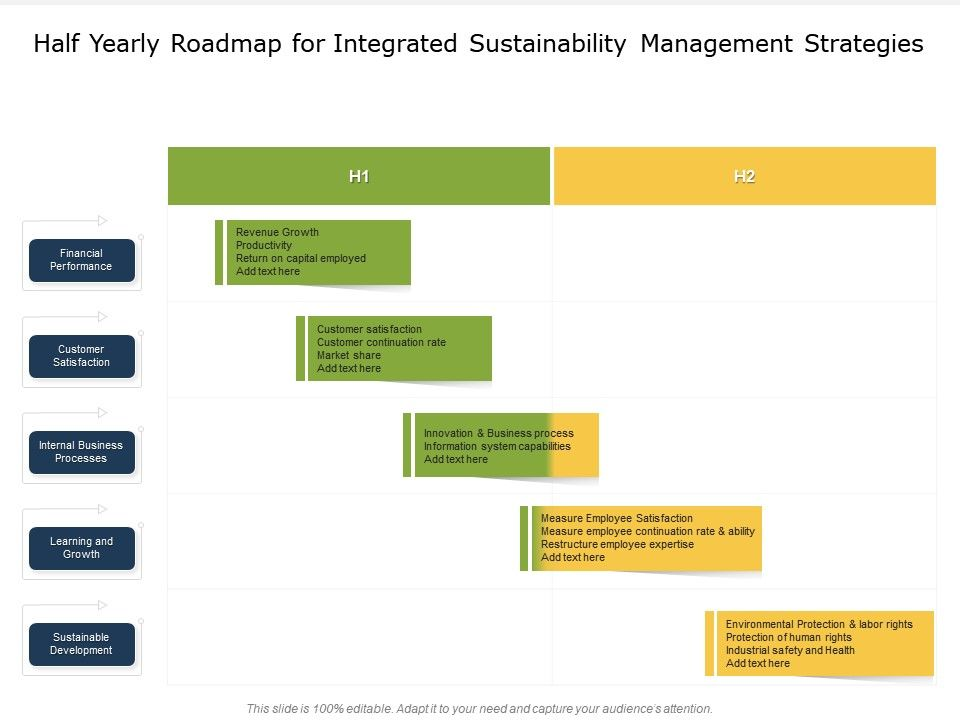 Half Yearly Roadmap for Integrated Sustainability Management Strategies

H1

H2

Financial Performance

Revenue Growth
Productivity
Return on capital employed
Add text here

Customer Satisfaction

Customer satisfaction
Customer continuation rate
Market share
Add text here

Internal Business Processes

Innovation & Business process
Information system capabilities
Add text here

Learning and Growth

Measure Employee Satisfaction
Measure employee continuation rate & ability
Restructure employee expertise
Add text here

Sustainable Development

Environmental Protection & labor rights
Protection of human rights
Industrial safety and Health
Add text here

This slide is 100% editable. Adapt it to your need and capture your audience's attention.